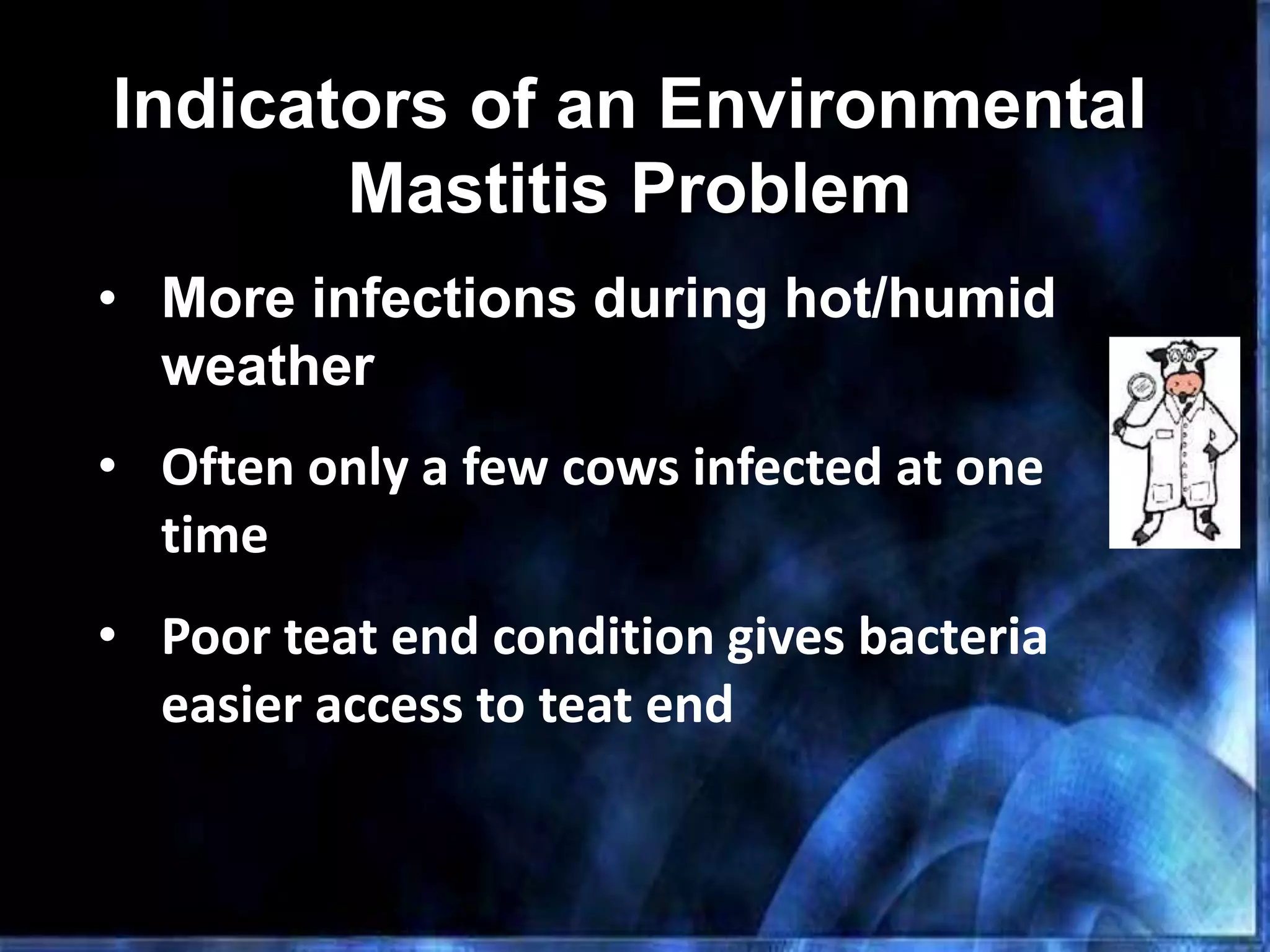 Indicators of an Environmental Mastitis Problem

• More infections during hot/humid weather

• Often only a few cows infected at one time

• Poor teat end condition gives bacteria easier access to teat end